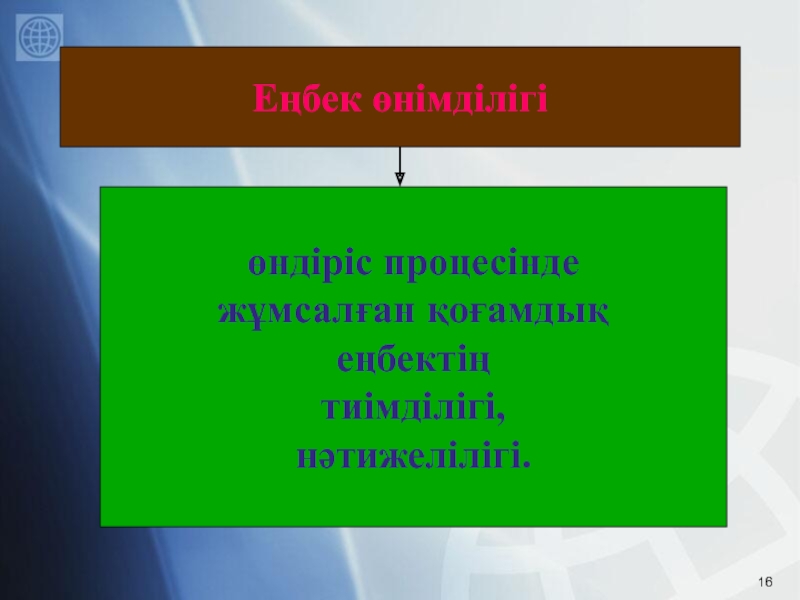 Еңбек өнімділігі

өндіріс процесінде жұмсалған қоғамдық еңбектің тиімділігі, нәтижелілігі.

16